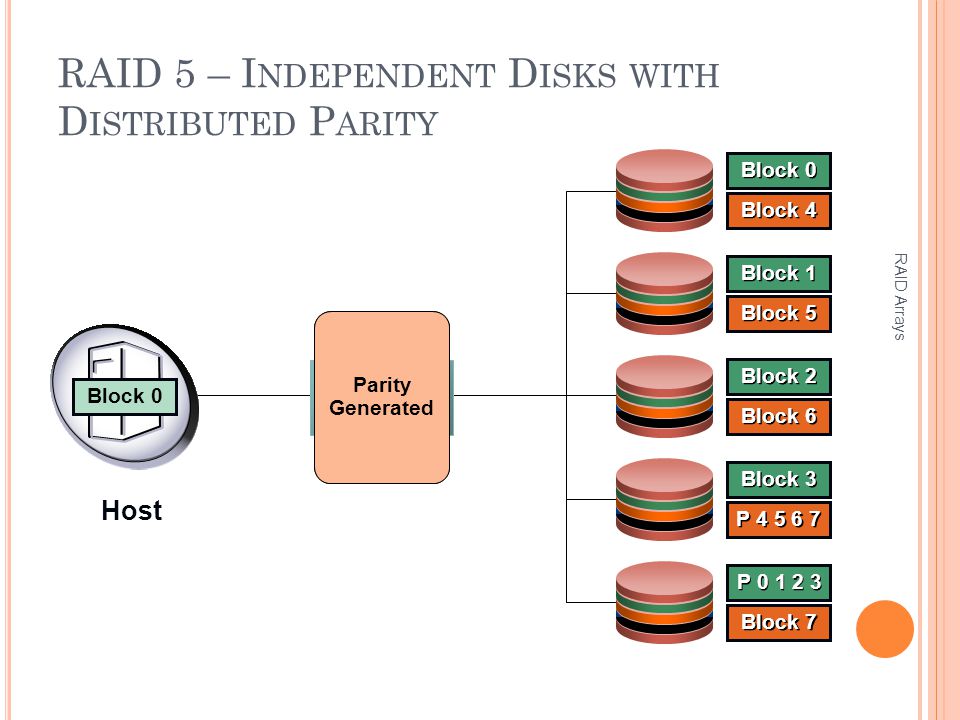 RAID 5 – INDEPENDENT DISKS WITH DISTRIBUTED PARITY

Block 0

Host

Parity Generated

Block 0
Block 4

Block 1
Block 5

Block 2
Block 6

Block 3
P 4 5 6 7

P 0 1 2 3
Block 7

RAID Arrays